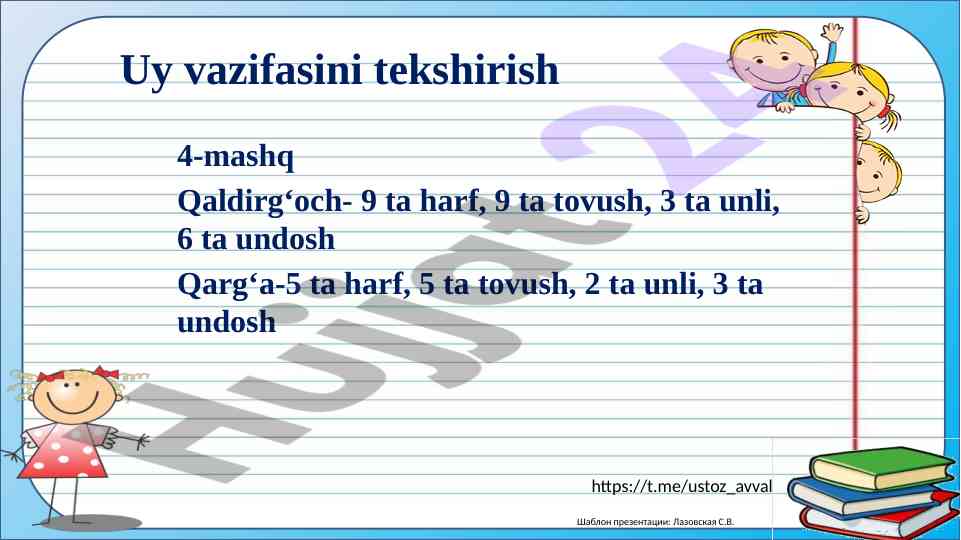 Uy vazifasini tekshirish

4-mashq

Qaldirg‘och- 9 ta harf, 9 ta tovush, 3 ta unli, 6 ta undosh

Qarg‘a-5 ta harf, 5 ta tovush, 2 ta unli, 3 ta undosh

Hujjat24

https://t.me/ustoz_avval

Шаблон презентации: Лазовская С.В.